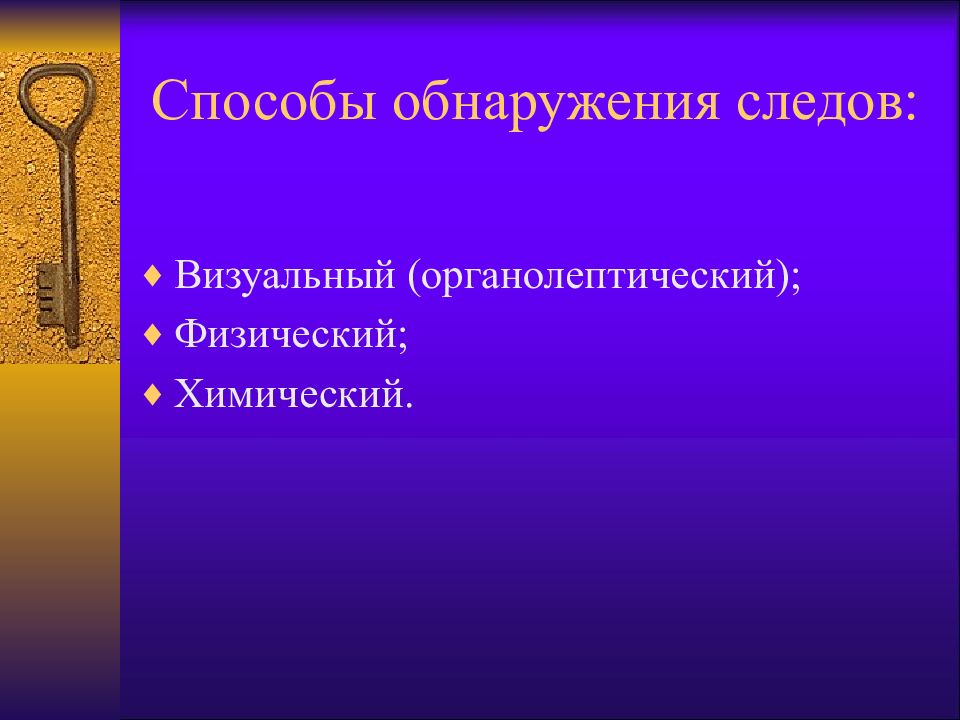 Способы обнаружения следов:

♦ Визуальный (органолептический);
♦ Физический;
♦ Химический.